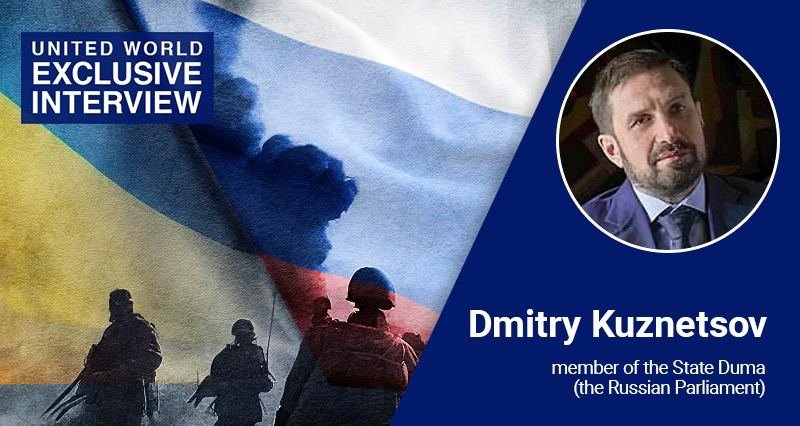 UNITED WORLD
EXCLUSIVE
INTERVIEW

Dmitry Kuznetsov

member of the State Duma
(the Russian Parliament)